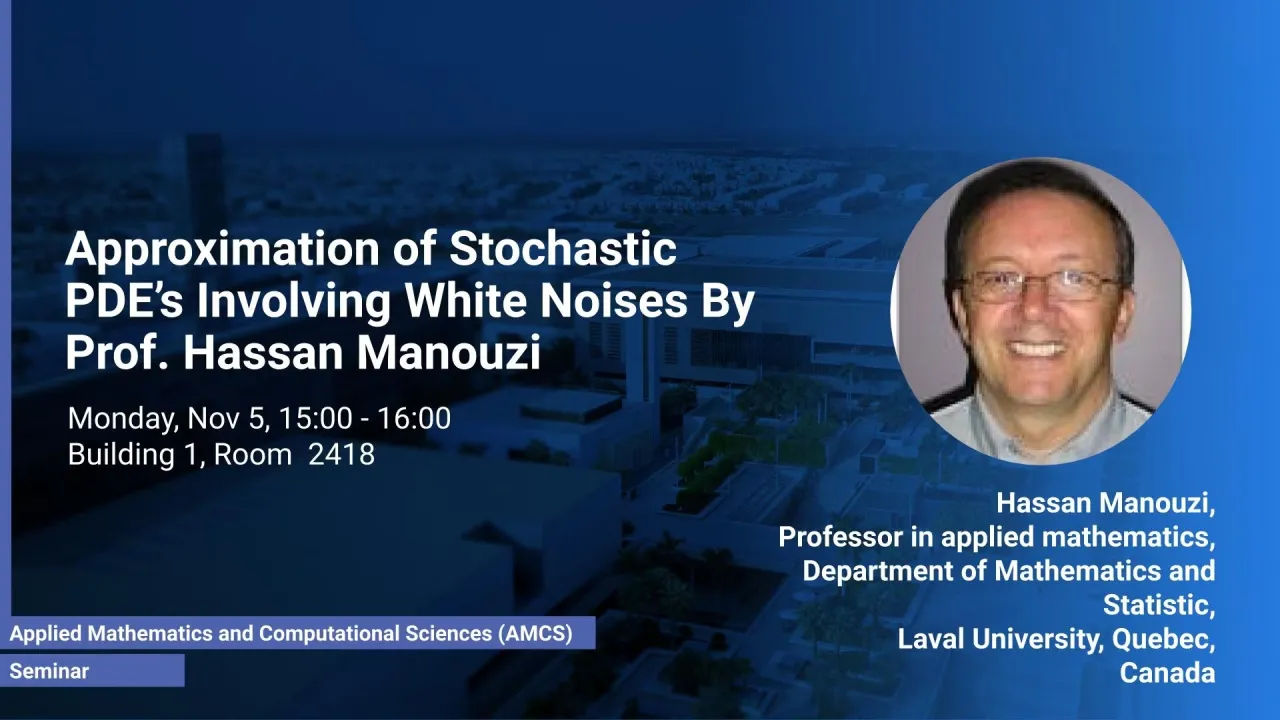 Approximation of Stochastic PDE's Involving White Noises By Prof. Hassan Manouzi

Monday, Nov 5, 15:00 - 16:00
Building 1, Room 2418

Hassan Manouzi,
Professor in applied mathematics,
Department of Mathematics and Statistic,
Laval University, Quebec, Canada

Applied Mathematics and Computational Sciences (AMCS)

Seminar